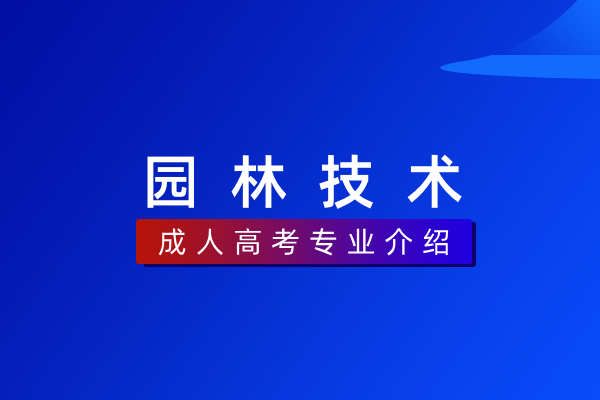 园林技术

成人高考专业介绍